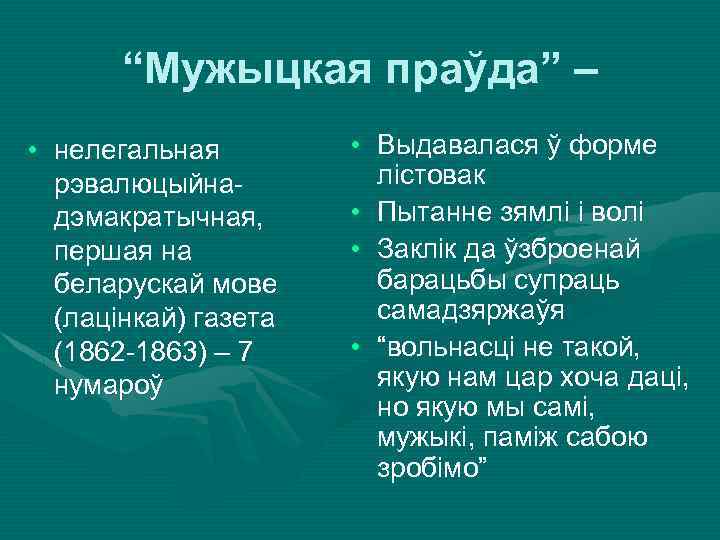 “Мужыцкая праўда” –

• нелегальная рэвалюцыйна-дэмакратычная, першая на беларускай мове (лацінкай) газета (1862-1863) – 7 нумароў

• Выдавалася ў форме лістовак
• Пытанне зямлі і волі
• Заклік да ўзброенай барацьбы супраць самадзяржаўя
• “вольнасці не такой, якую нам цар хоча даці, но якую мы самі, мужыкі, паміж сабою зробімо”